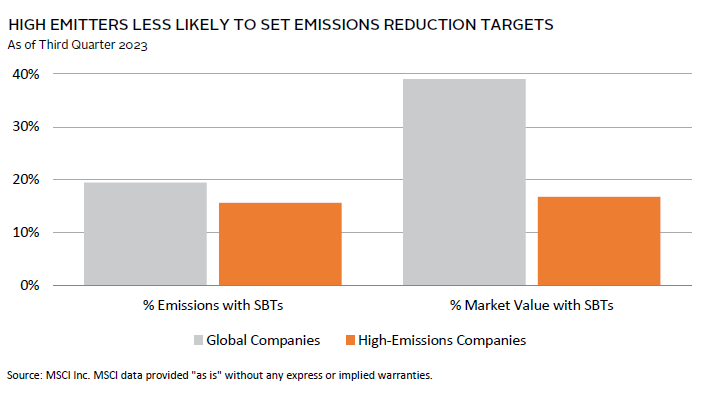 HIGH EMITTERS LESS LIKELY TO SET EMISSIONS REDUCTION TARGETS
As of Third Quarter 2023

40%
30%
20%
10%
0%

% Emissions with SBTs
% Market Value with SBTs

Global Companies
High-Emissions Companies

Source: MSCI Inc. MSCI data provided "as is" without any express or implied warranties.